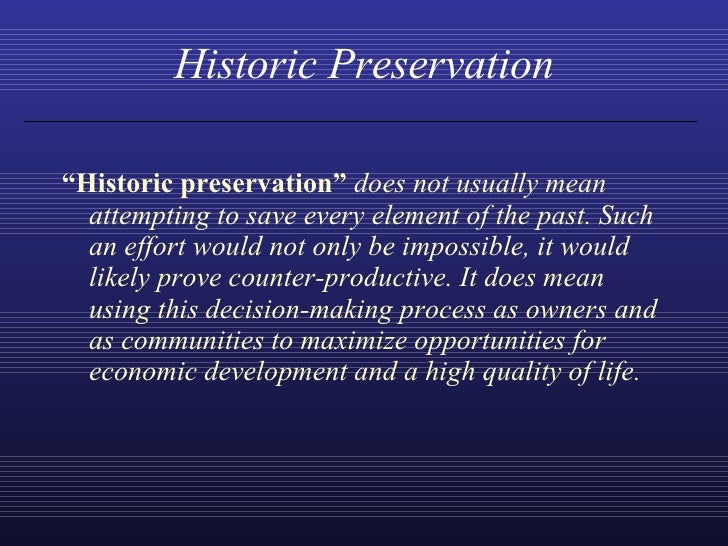 Historic Preservation

“Historic preservation” does not usually mean attempting to save every element of the past. Such an effort would not only be impossible, it would likely prove counter-productive. It does mean using this decision-making process as owners and as communities to maximize opportunities for economic development and a high quality of life.